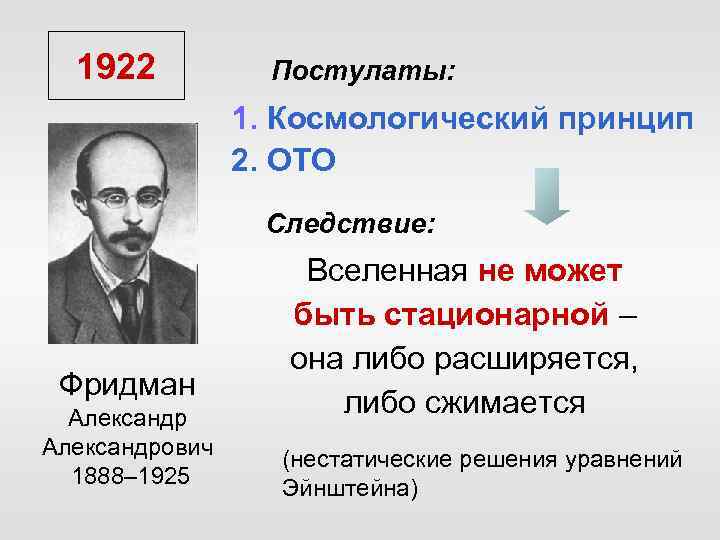 1922

Постулаты:

1. Космологический принцип
2. ОТО

Следствие:

Вселенная не может быть стационарной – она либо расширяется, либо сжимается

(нестатические решения уравнений Эйнштейна)

Фридман
Александр
Александрович
1888–1925